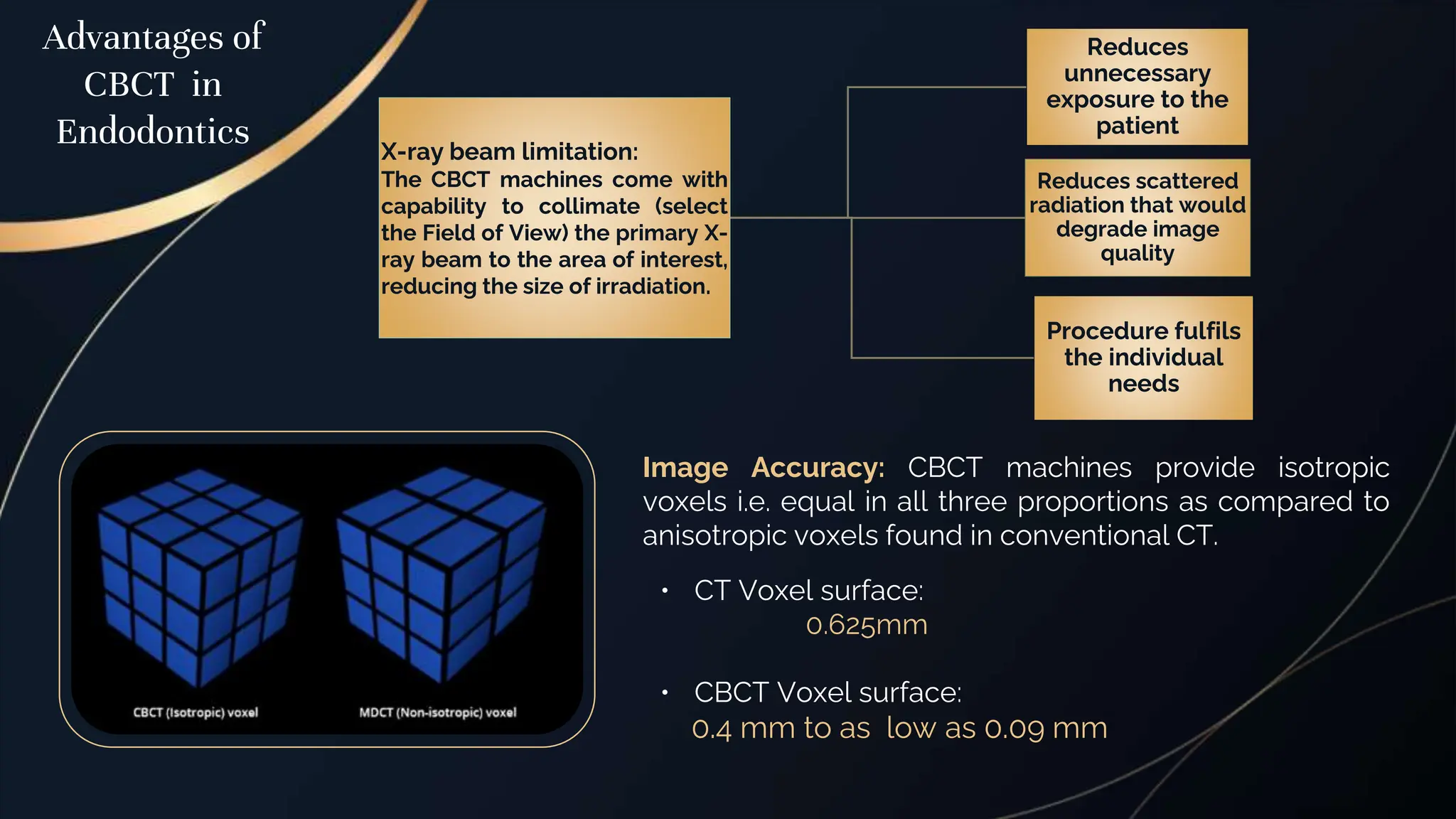 Advantages of CBCT in Endodontics

X-ray beam limitation:
The CBCT machines come with capability to collimate (select the Field of View) the primary X-ray beam to the area of interest, reducing the size of irradiation.

Reduces unnecessary exposure to the patient

Reduces scattered radiation that would degrade image quality

Procedure fulfils the individual needs

CBCT (Isotropic) voxel

MDCT (Non-isotropic) voxel

Image Accuracy: CBCT machines provide isotropic voxels i.e. equal in all three proportions as compared to anisotropic voxels found in conventional CT.

• CT Voxel surface:
0.625mm

• CBCT Voxel surface:
0.4 mm to as low as 0.09 mm